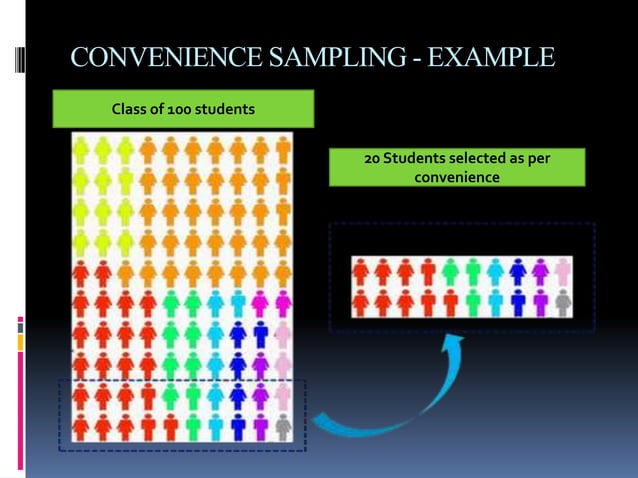 CONVENIENCE SAMPLING - EXAMPLE

Class of 100 students

20 Students selected as per convenience